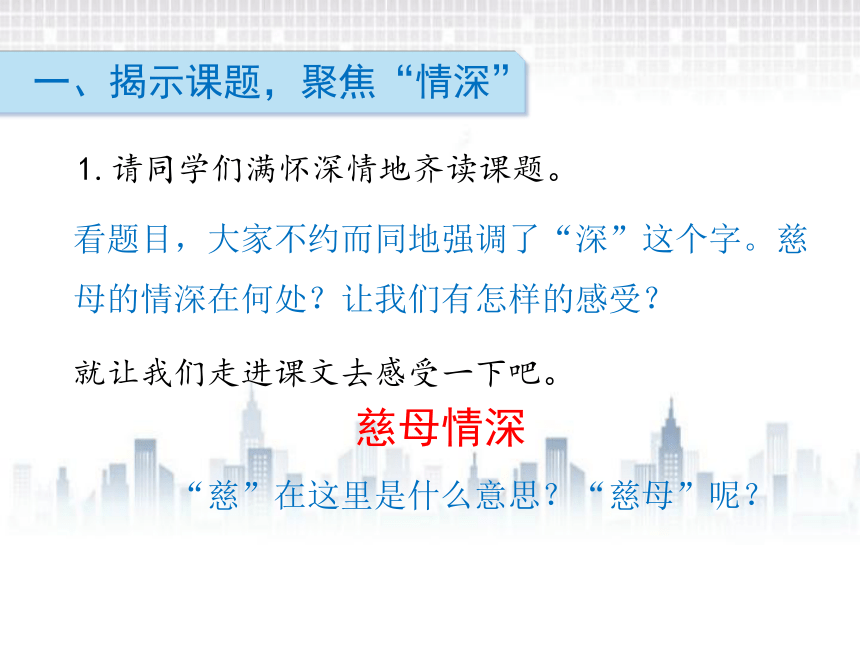 一、揭示课题，聚焦“情深”

1. 请同学们满怀深情地齐读课题。

看题目，大家不约而同地强调了“深”这个字。慈母的情深在何处？让我们有怎样的感受？

就让我们走进课文去感受一下吧。

慈母情深

“慈”在这里是什么意思？“慈母”呢？